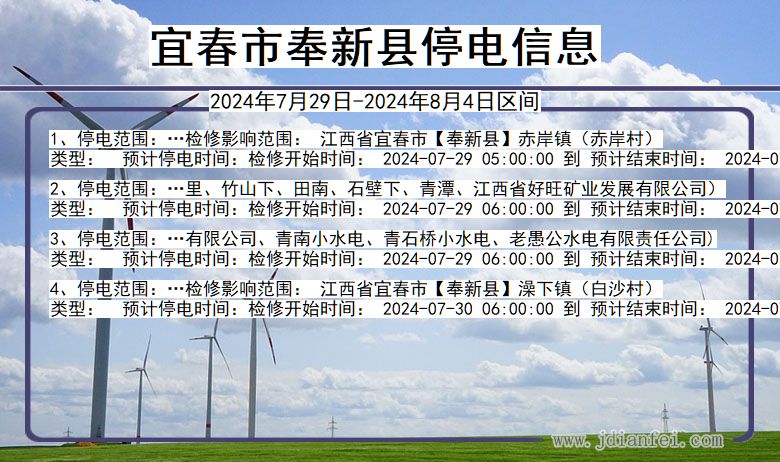 宜春市奉新县停电信息

2024年7月29日-2024年8月4日区间

1、停电范围：…检修影响范围： 江西省宜春市【奉新县】赤岸镇（赤岸村）
类型： 预计停电时间：检修开始时间： 2024-07-29 05:00:00 到 预计结束时间： 2024-0

2、停电范围：…里、竹山下、田南、石壁下、青潭、江西省好旺矿业发展有限公司）
类型： 预计停电时间：检修开始时间： 2024-07-29 06:00:00 到 预计结束时间： 2024-0

3、停电范围：…有限公司、青南小水电、青石桥小水电、老愚公水电有限责任公司）
类型： 预计停电时间：检修开始时间： 2024-07-29 06:00:00 到 预计结束时间： 2024-0

4、停电范围：…检修影响范围： 江西省宜春市【奉新县】澡下镇（白沙村）
类型： 预计停电时间：检修开始时间： 2024-07-30 06:00:00 到 预计结束时间： 2024-0

www.jdianfei.com